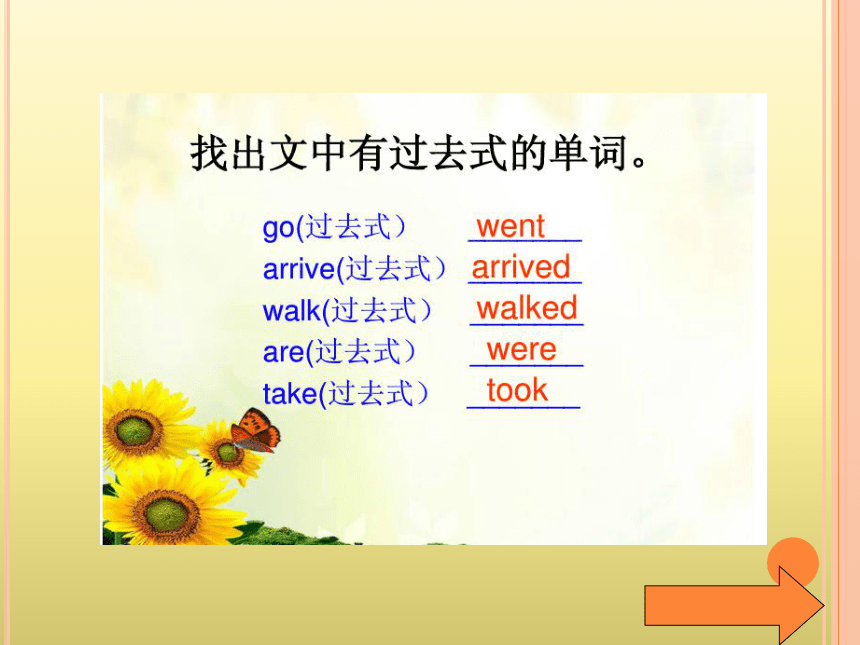 找出文中有过去式的单词。

go(过去式） went

arrive(过去式） arrived

walk(过去式） walked

are(过去式） were

take(过去式） took